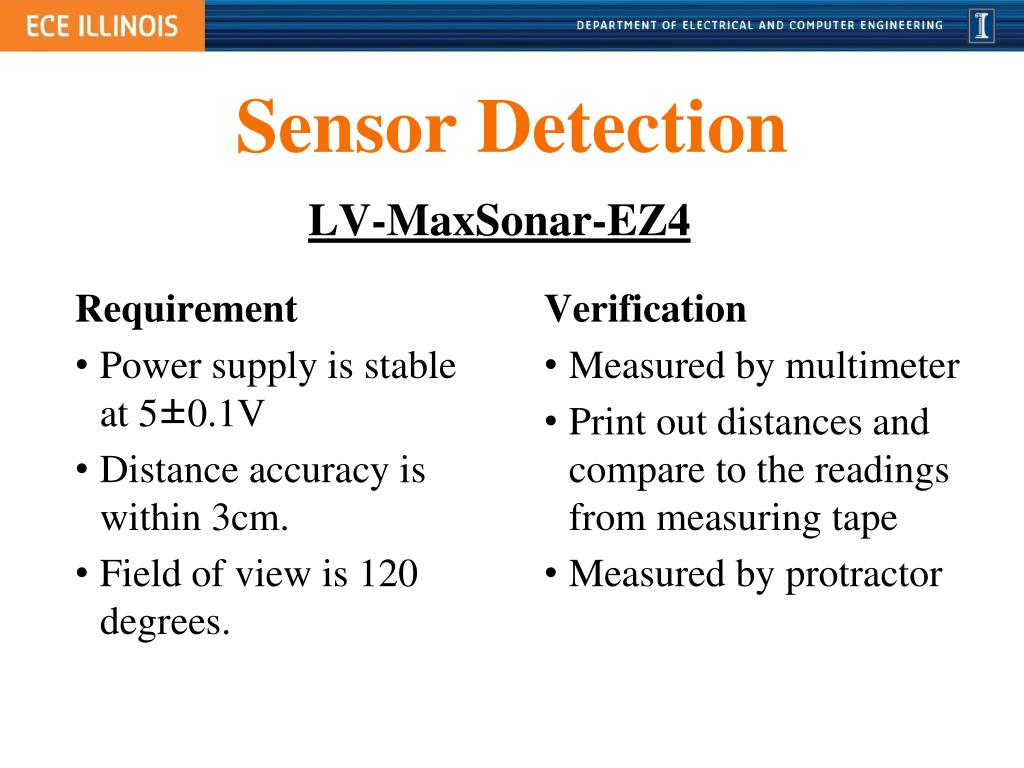 ECE ILLINOIS

DEPARTMENT OF ELECTRICAL AND COMPUTER ENGINEERING

I

Sensor Detection

LV-MaxSonar-EZ4

Requirement

• Power supply is stable at 5±0.1V

• Distance accuracy is within 3cm.

• Field of view is 120 degrees.

Verification

• Measured by multimeter

• Print out distances and compare to the readings from measuring tape

• Measured by protractor